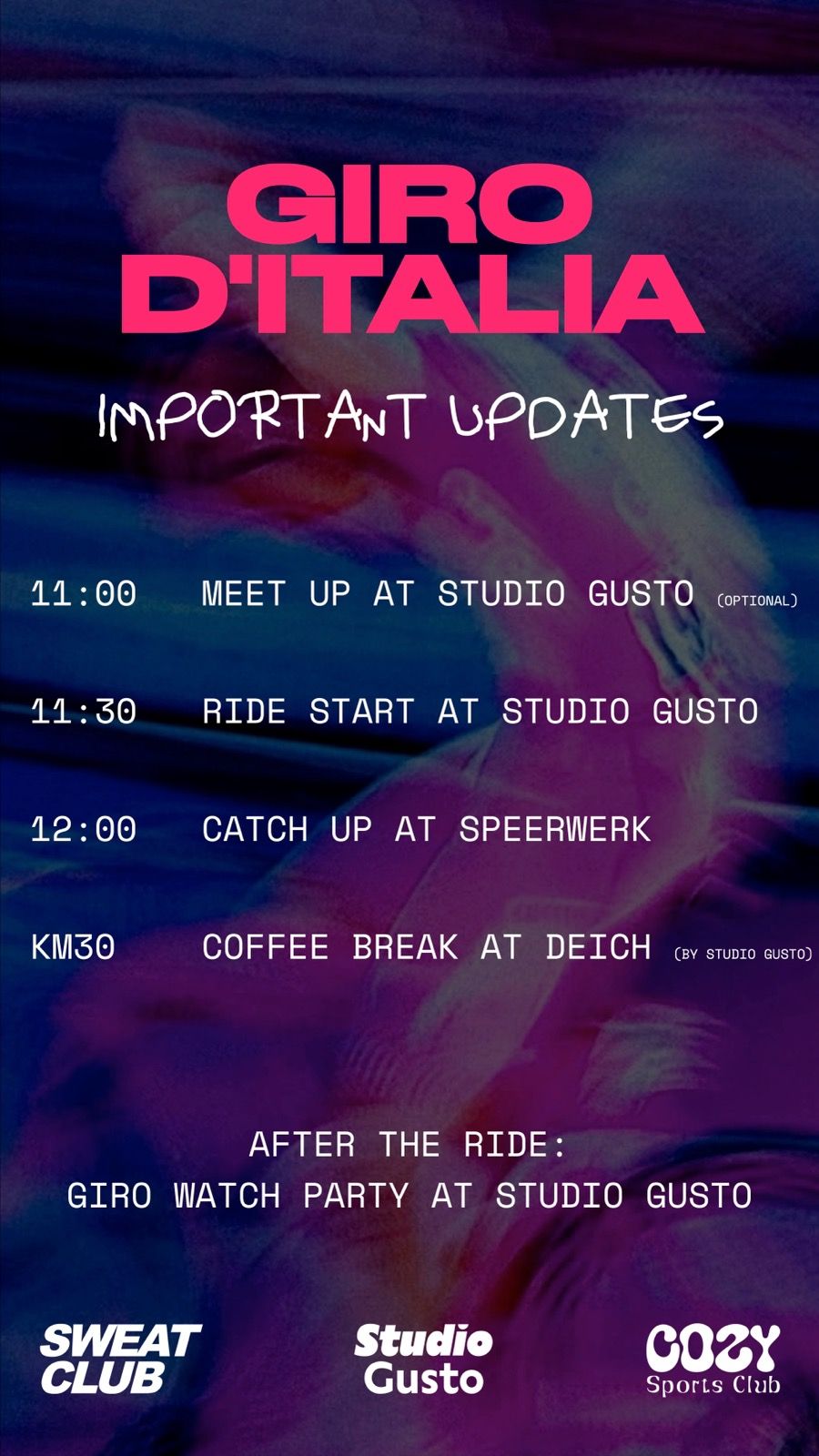 GIRO D'ITALIA

IMPORTANT UPDATES

11:00 MEET UP AT STUDIO GUSTO (OPTIONAL)

11:30 RIDE START AT STUDIO GUSTO

12:00 CATCH UP AT SPEERWERK

KM30 COFFEE BREAK AT DEICH (BY STUDIO GUSTO)

AFTER THE RIDE:
GIRO WATCH PARTY AT STUDIO GUSTO

SWEAT CLUB

Studio Gusto

COZY Sports Club